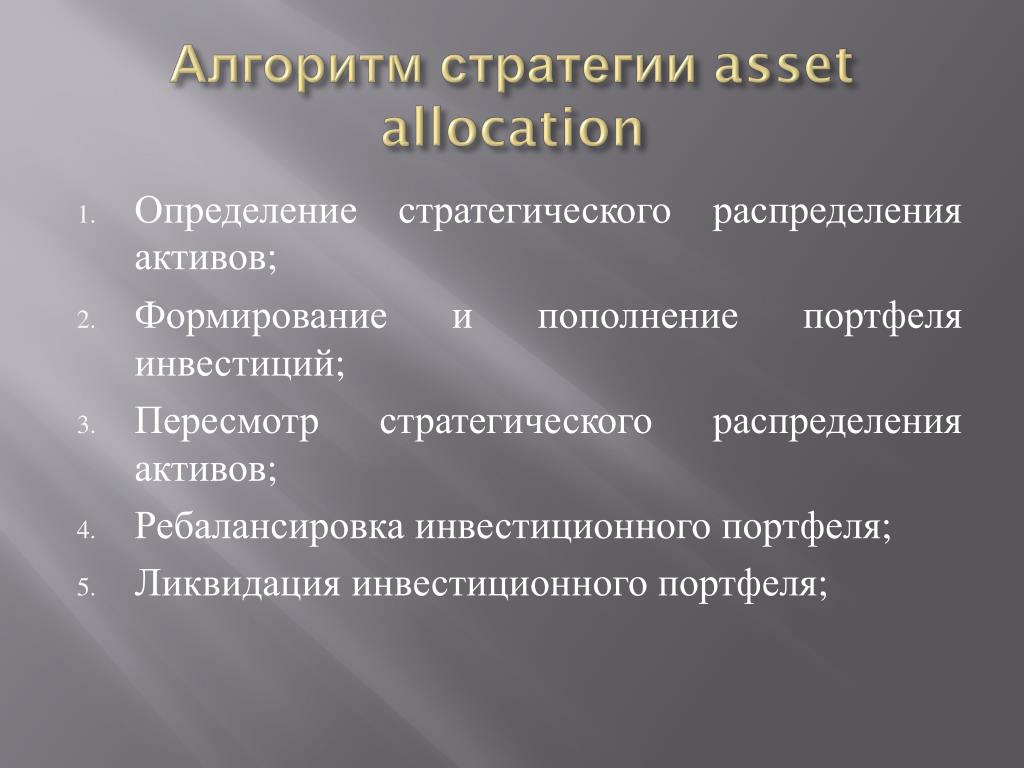 Алгоритм стратегии asset allocation

1. Определение стратегического распределения активов;
2. Формирование и пополнение портфеля инвестиций;
3. Пересмотр стратегического распределения активов;
4. Ребалансировка инвестиционного портфеля;
5. Ликвидация инвестиционного портфеля;